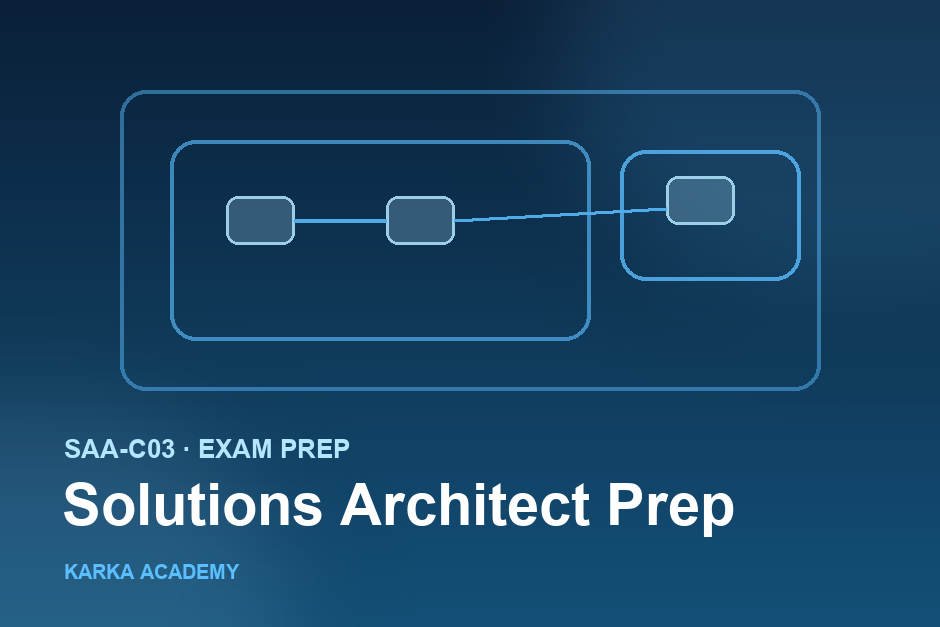 SAA-C03 · EXAM PREP

Solutions Architect Prep

KARKA ACADEMY